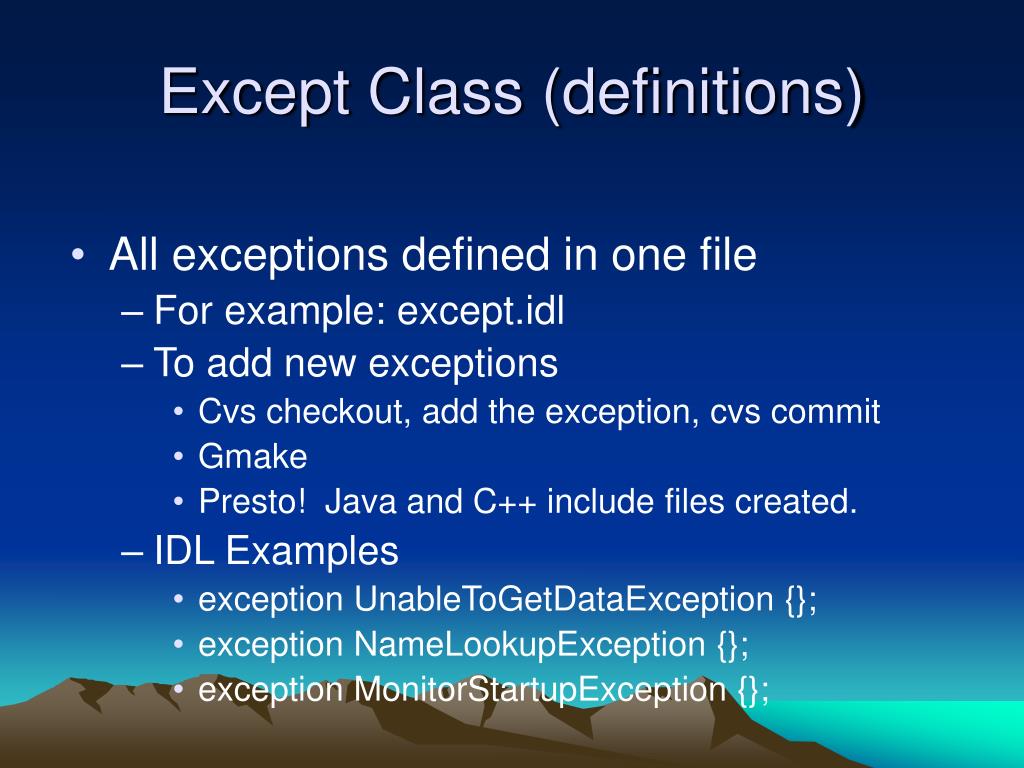 Except Class (definitions)

• All exceptions defined in one file
– For example: except.idl
– To add new exceptions
• Cvs checkout, add the exception, cvs commit
• Gmake
• Presto! Java and C++ include files created.
– IDL Examples
• exception UnableToGetDataException {};
• exception NameLookupException {};
• exception MonitorStartupException {};